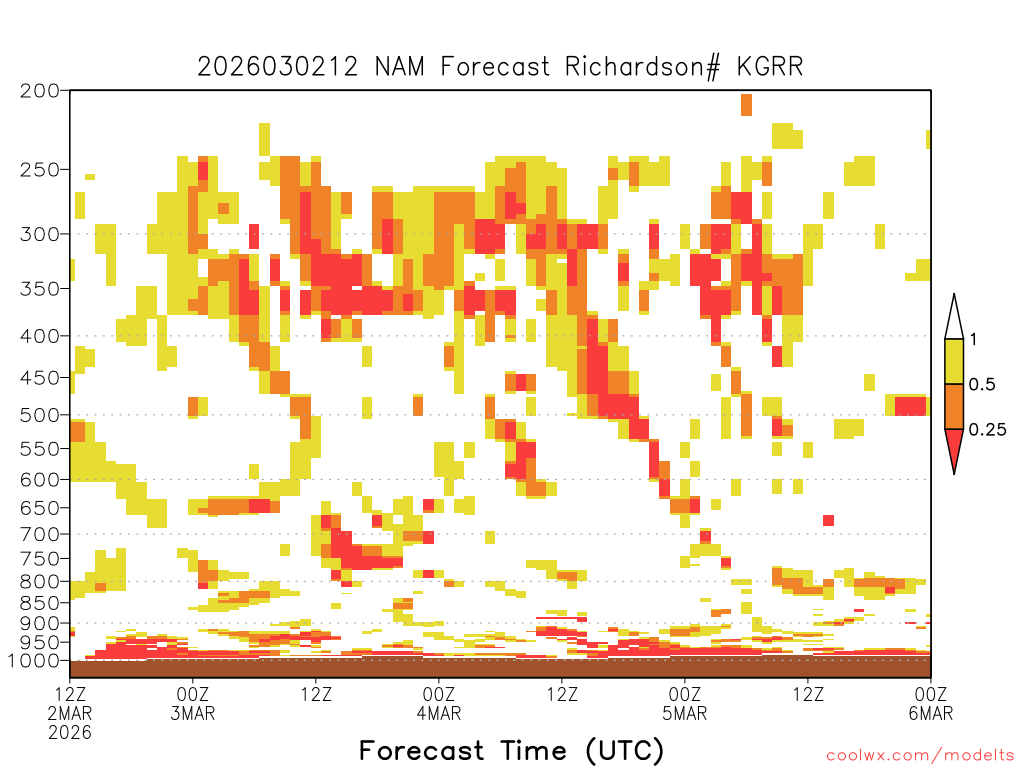 2026030212 NAM Forecast Richardson# KGRR

200
250
300
350
400
450
500
550
600
650
700
750
800
850
900
950
1000

1
0.5
0.25

12Z 2MAR 2026
00Z 3MAR
12Z
00Z 4MAR
12Z
00Z 5MAR
12Z
00Z 6MAR

Forecast Time (UTC)

coolwx.com/modelts